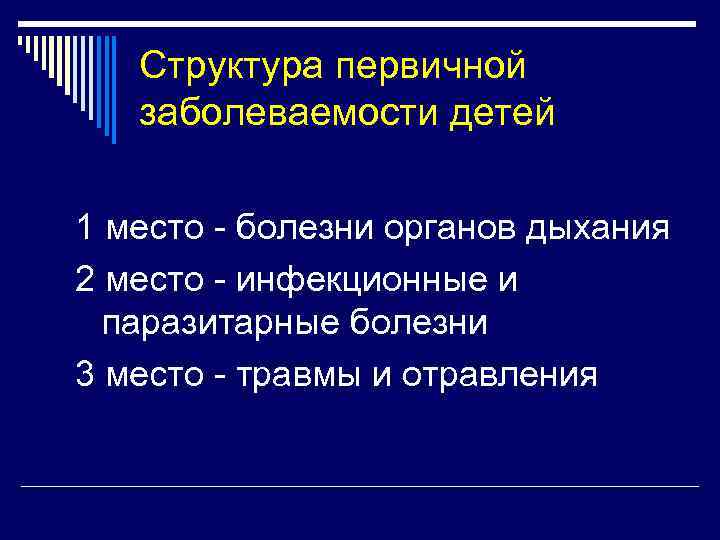 Структура первичной заболеваемости детей

1 место - болезни органов дыхания

2 место - инфекционные и паразитарные болезни

3 место - травмы и отравления